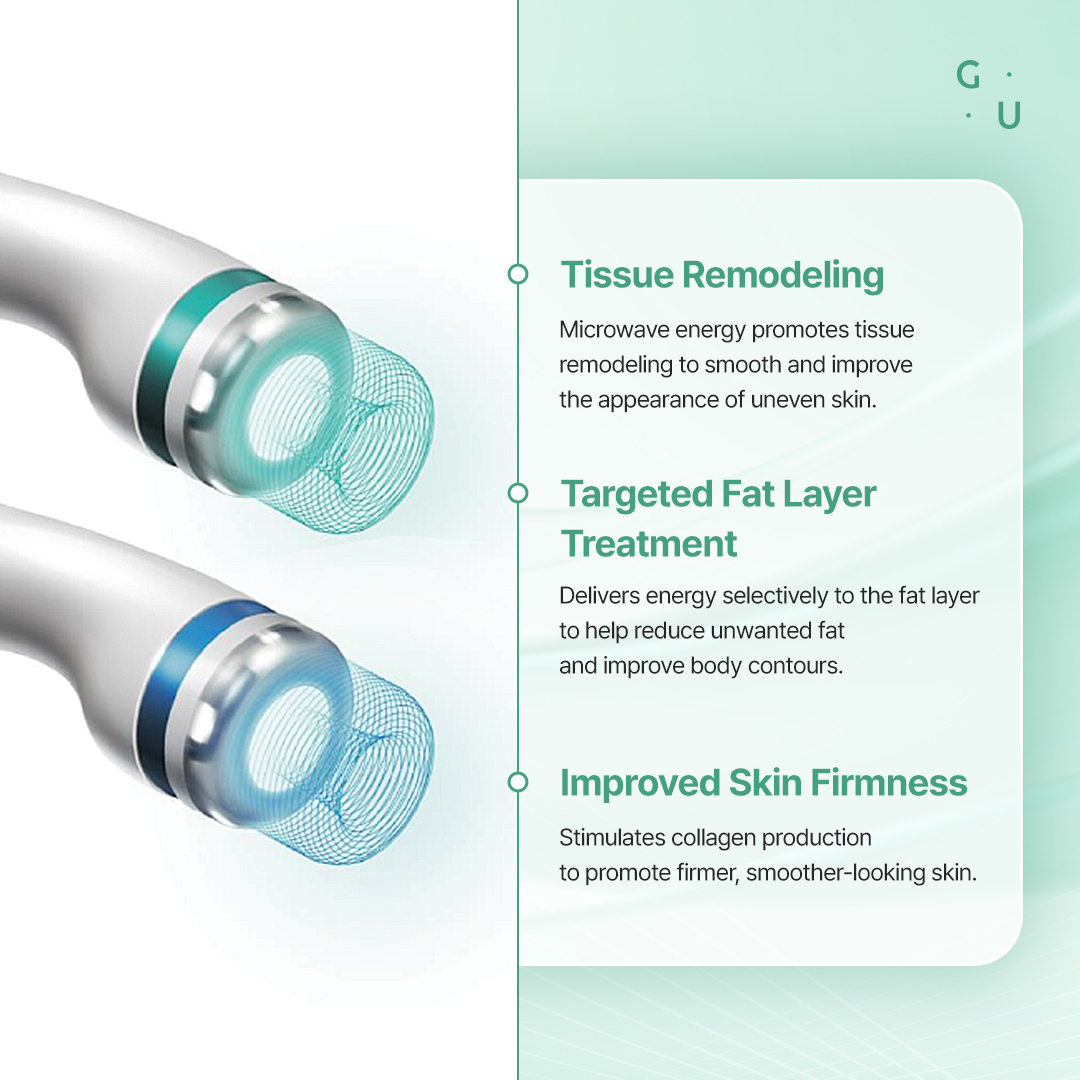 G ·
· U

Tissue Remodeling

Microwave energy promotes tissue remodeling to smooth and improve the appearance of uneven skin.

Targeted Fat Layer Treatment

Delivers energy selectively to the fat layer to help reduce unwanted fat and improve body contours.

Improved Skin Firmness

Stimulates collagen production to promote firmer, smoother-looking skin.